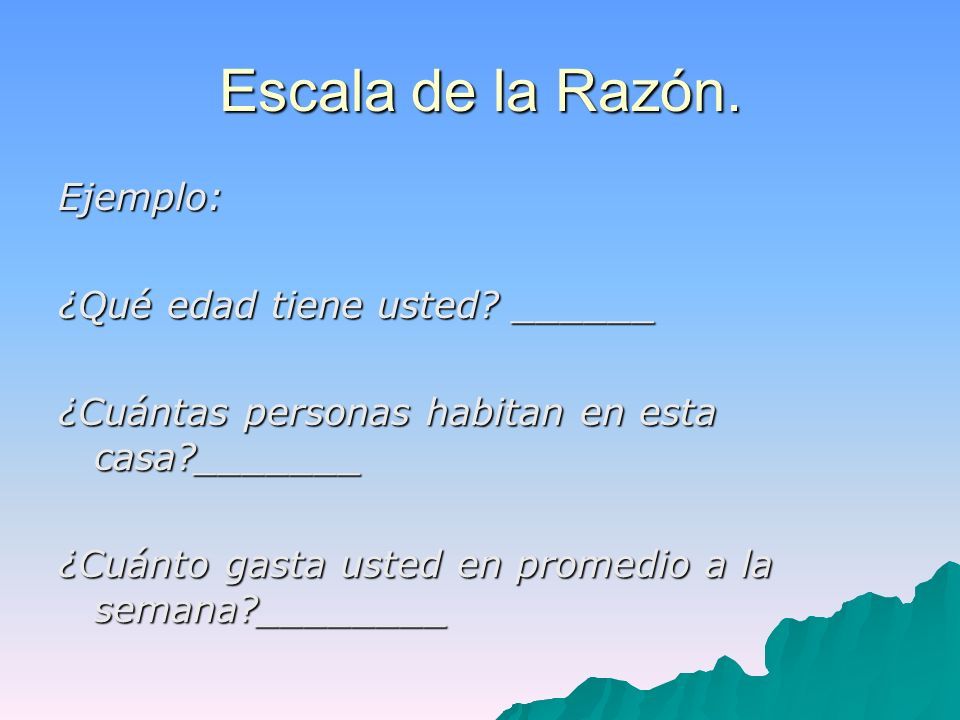 Escala de la Razón.

Ejemplo:

¿Qué edad tiene usted? ______

¿Cuántas personas habitan en esta casa?_______

¿Cuánto gasta usted en promedio a la semana?________